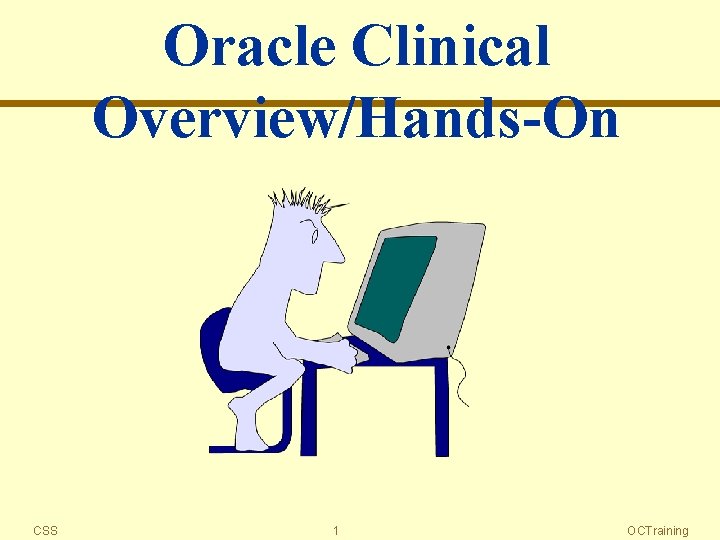 Oracle Clinical Overview/Hands-On

CSS

1

OCTraining